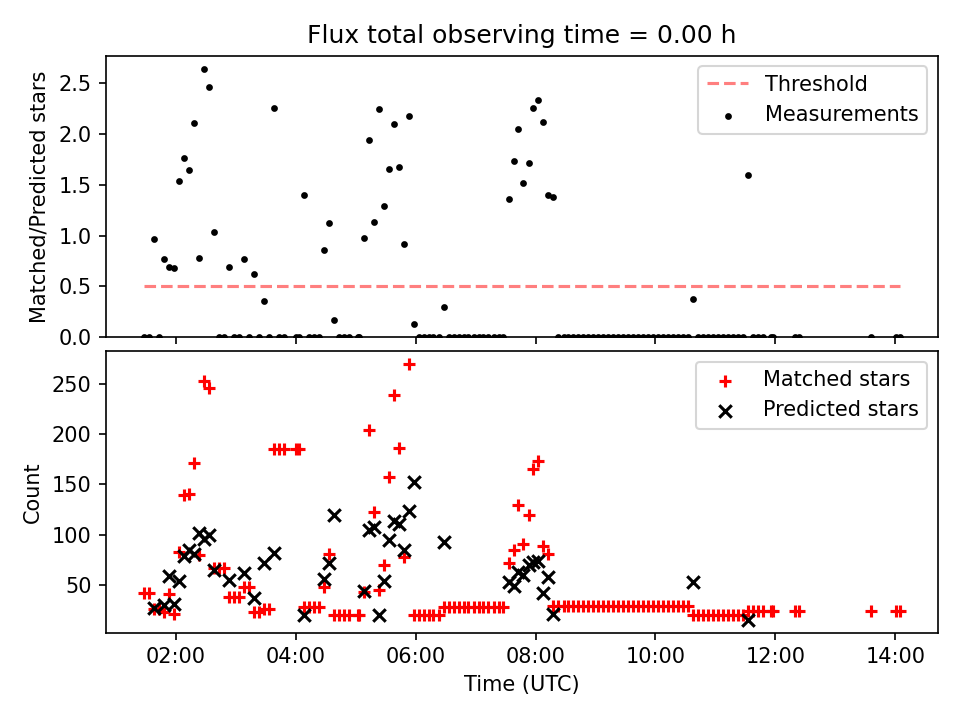 Flux total observing time = 0.00 h

Matched/Predicted stars

2.5
2.0
1.5
1.0
0.5
0.0

Threshold
Measurements

Count

250
200
150
100
50

Matched stars
Predicted stars

02:00
04:00
06:00
08:00
10:00
12:00
14:00

Time (UTC)